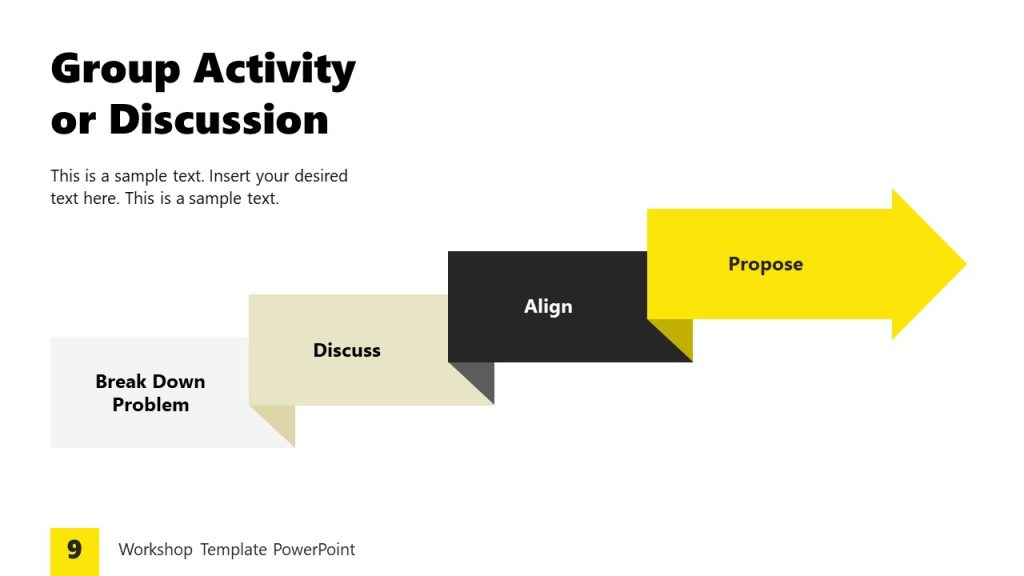 Group Activity or Discussion

This is a sample text. Insert your desired text here. This is a sample text.

Break Down Problem

Discuss

Align

Propose

9

Workshop Template PowerPoint